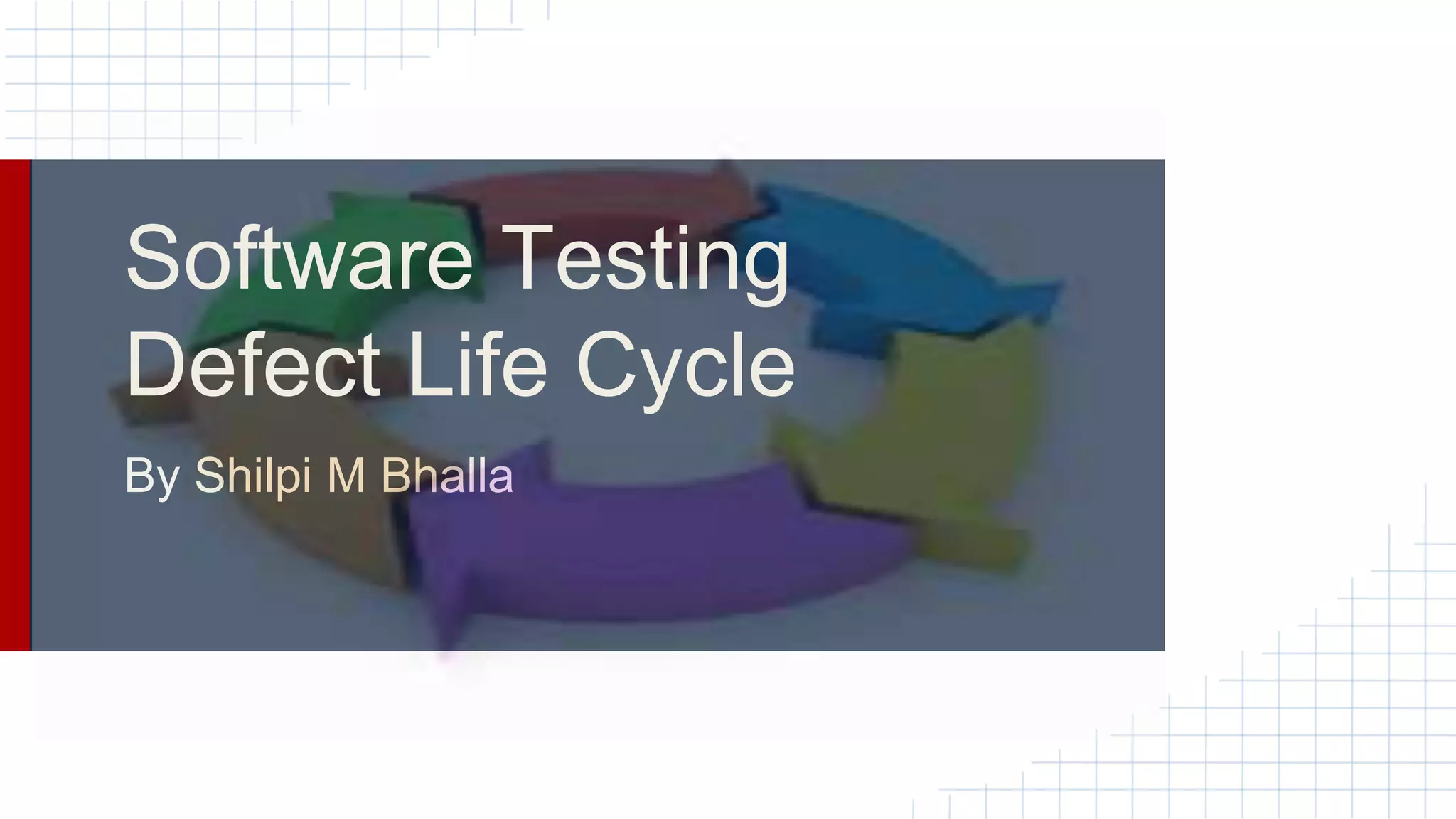 Software Testing Defect Life Cycle

By Shilpi M Bhalla